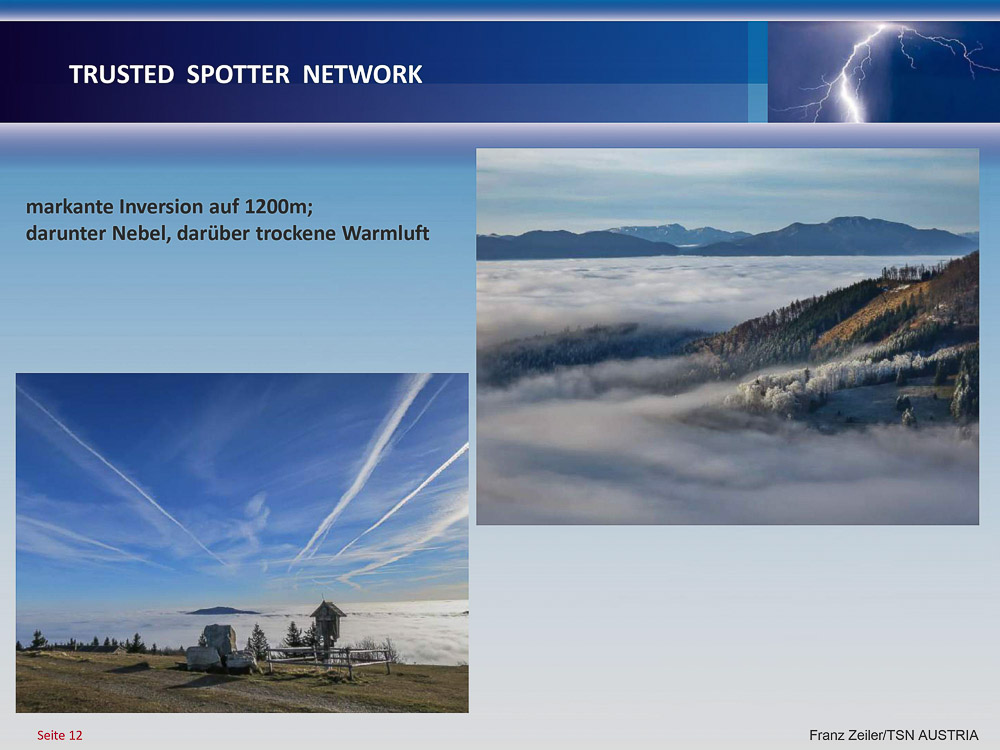 TRUSTED SPOTTER NETWORK

markante Inversion auf 1200m;
darunter Nebel, darüber trockene Warmluft

Seite 12

Franz Zeiler/TSN AUSTRIA